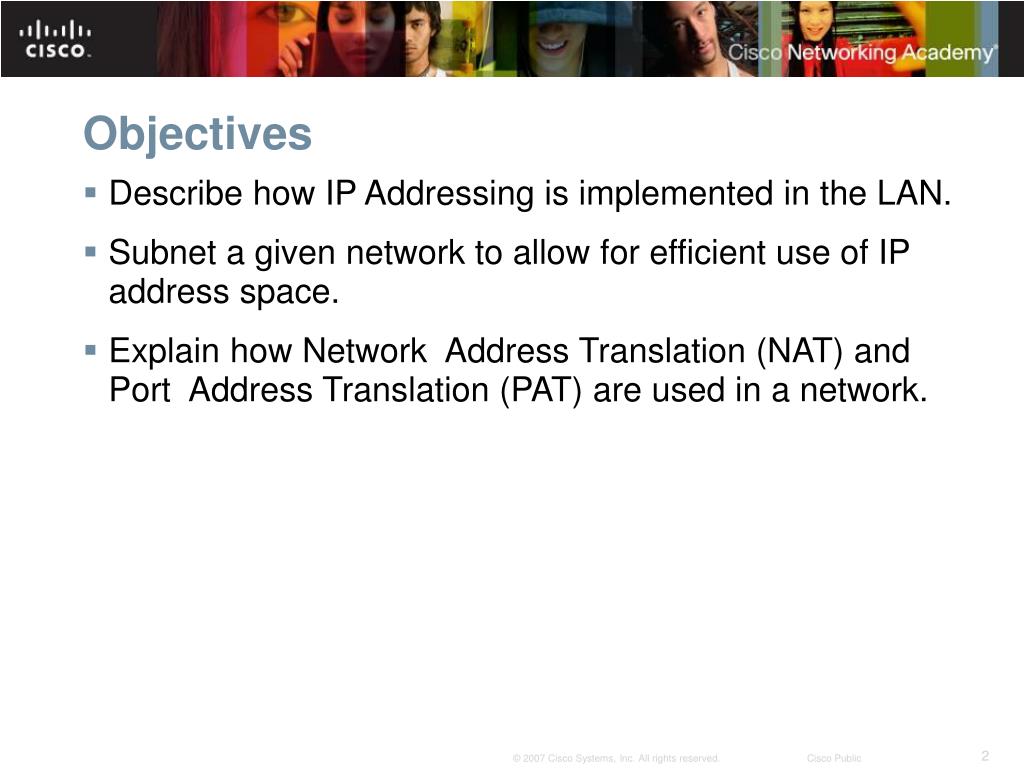 CISCO

Cisco Networking Academy®

Objectives

▪ Describe how IP Addressing is implemented in the LAN.

▪ Subnet a given network to allow for efficient use of IP address space.

▪ Explain how Network Address Translation (NAT) and Port Address Translation (PAT) are used in a network.

© 2007 Cisco Systems, Inc. All rights reserved. Cisco Public 2